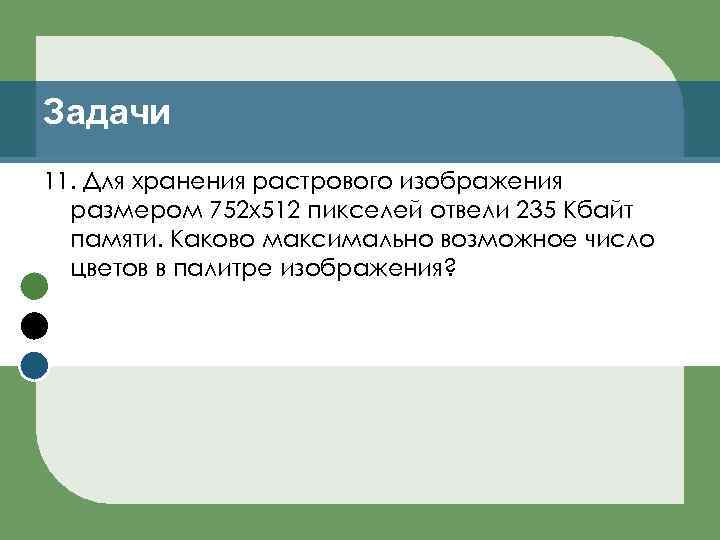 Задачи

11. Для хранения растрового изображения размером 752х512 пикселей отвели 235 Кбайт памяти. Каково максимально возможное число цветов в палитре изображения?